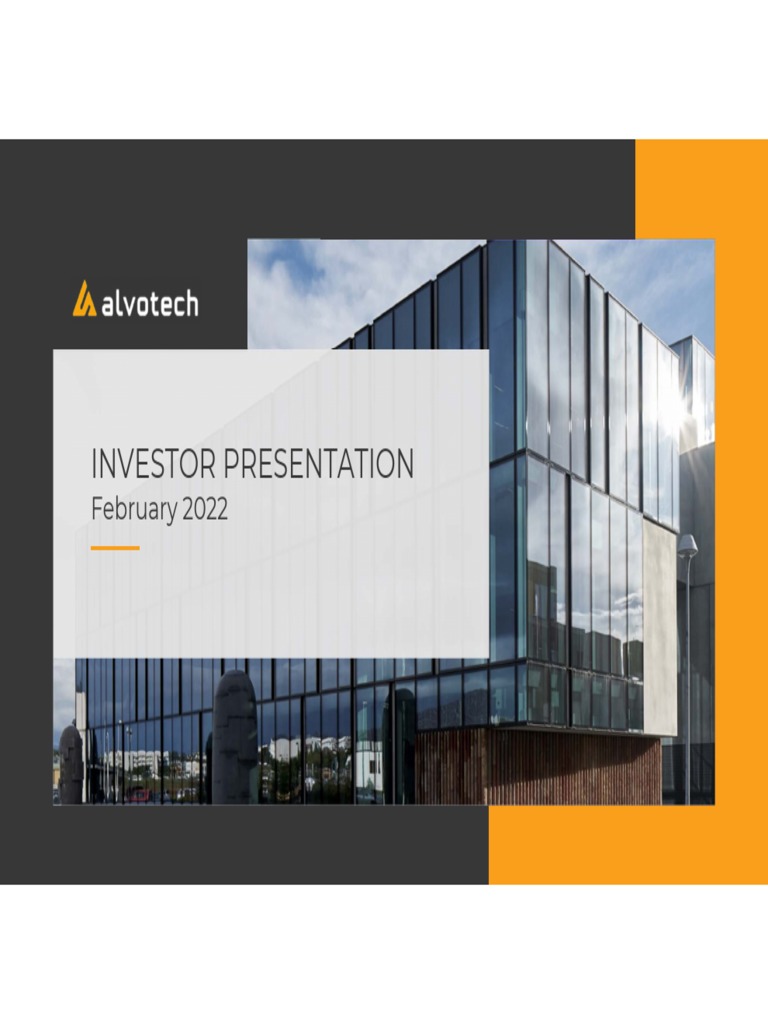 alvotech

INVESTOR PRESENTATION
February 2022